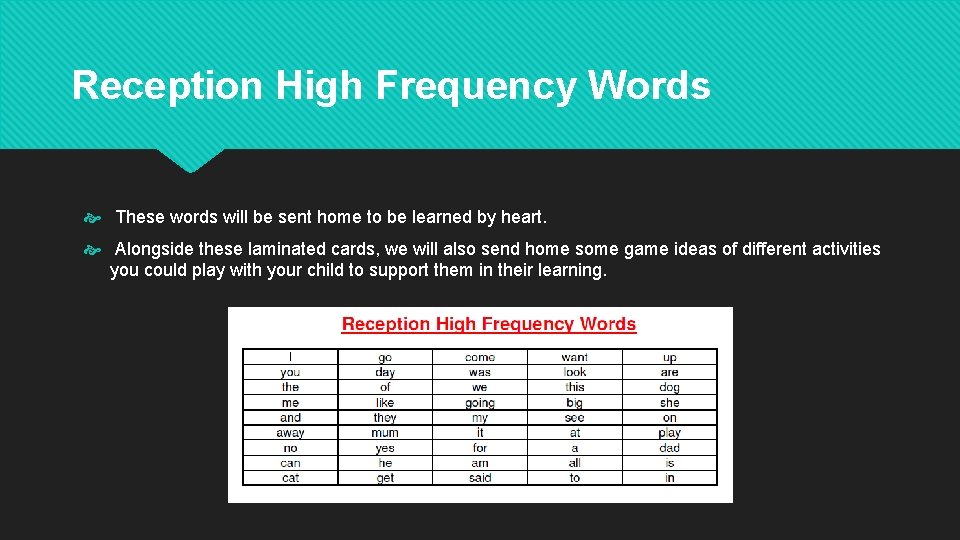 Reception High Frequency Words

These words will be sent home to be learned by heart.

Alongside these laminated cards, we will also send home some game ideas of different activities you could play with your child to support them in their learning.

Reception High Frequency Words

| I | go | come | want | up |
|---|---|---|---|---|
| you | day | was | look | are |
| the | of | we | this | dog |
| me | like | going | big | she |
| and | they | my | see | on |
| away | mum | it | at | play |
| no | yes | for | a | dad |
| can | he | am | all | is |
| cat | get | said | to | in |